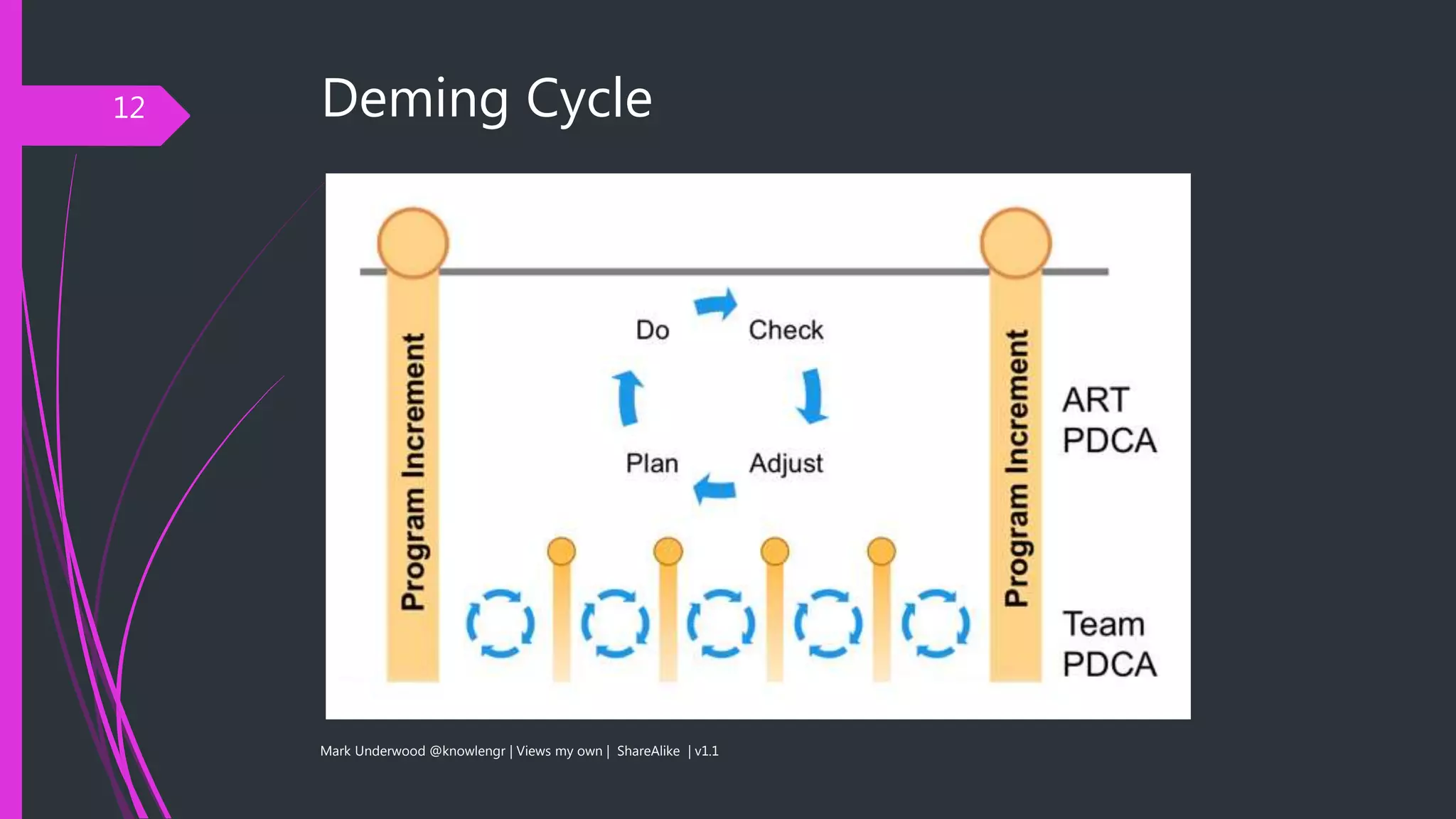 12

Deming Cycle

Program Increment

Do

Check

Plan

Adjust

Program Increment

ART PDCA

Team PDCA

Mark Underwood @knowlengr | Views my own | ShareAlike | v1.1